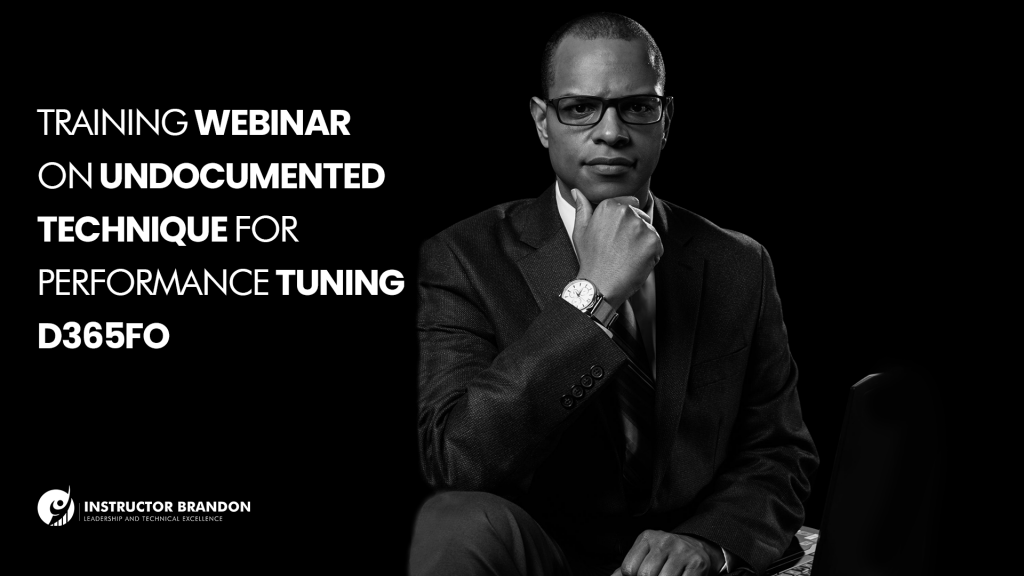 TRAINING WEBINAR ON UNDOCUMENTED TECHNIQUE FOR PERFORMANCE TUNING D365FO

INSTRUCTOR BRANDON
LEADERSHIP AND TECHNICAL EXCELLENCE